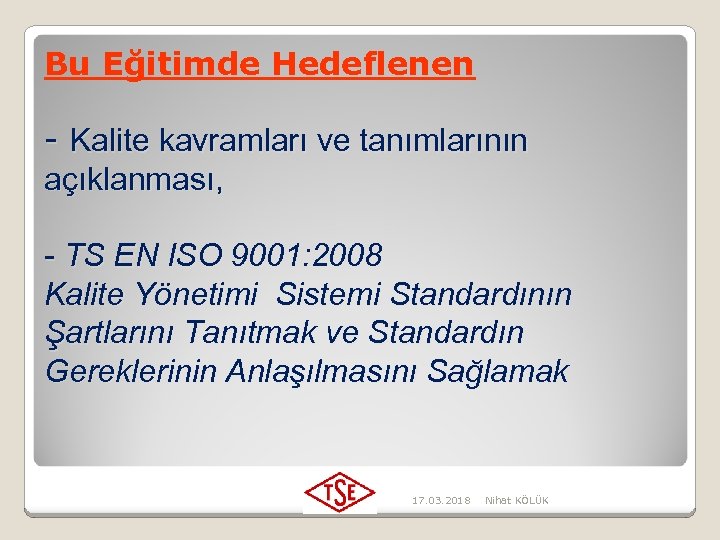 Bu Eğitimde Hedeflenen

- Kalite kavramları ve tanımlarının açıklanması,

- TS EN ISO 9001:2008 Kalite Yönetimi Sistemi Standardının Şartlarını Tanıtmak ve Standardın Gereklerinin Anlaşılmasını Sağlamak

TSE

17.03.2018 Nihat KÖLÜK